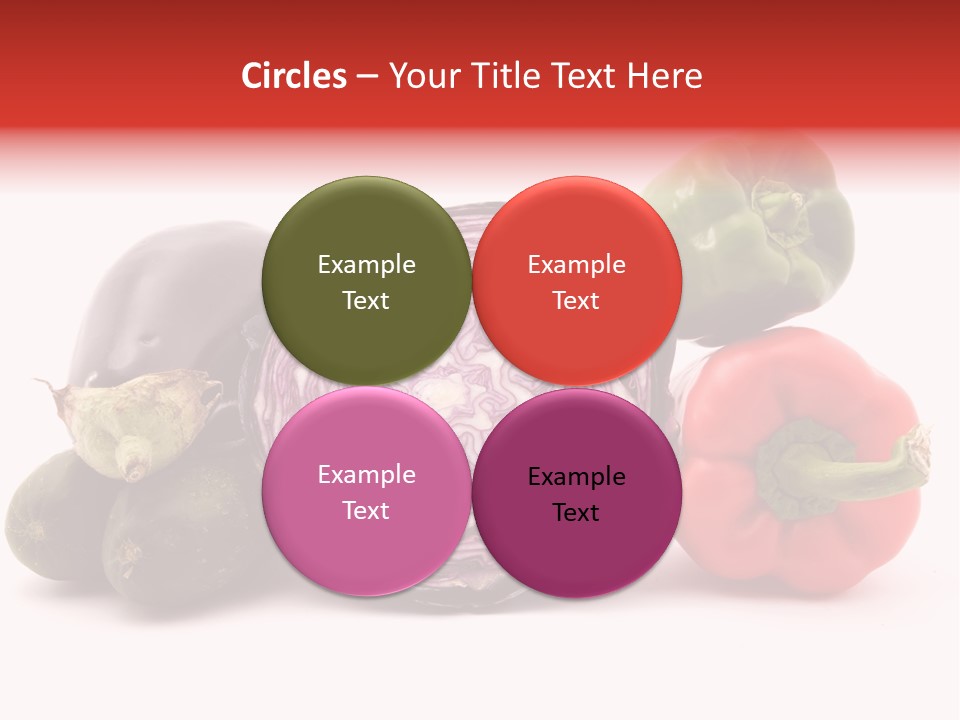 Circles – Your Title Text Here

Example Text

Example Text

Example Text

Example Text